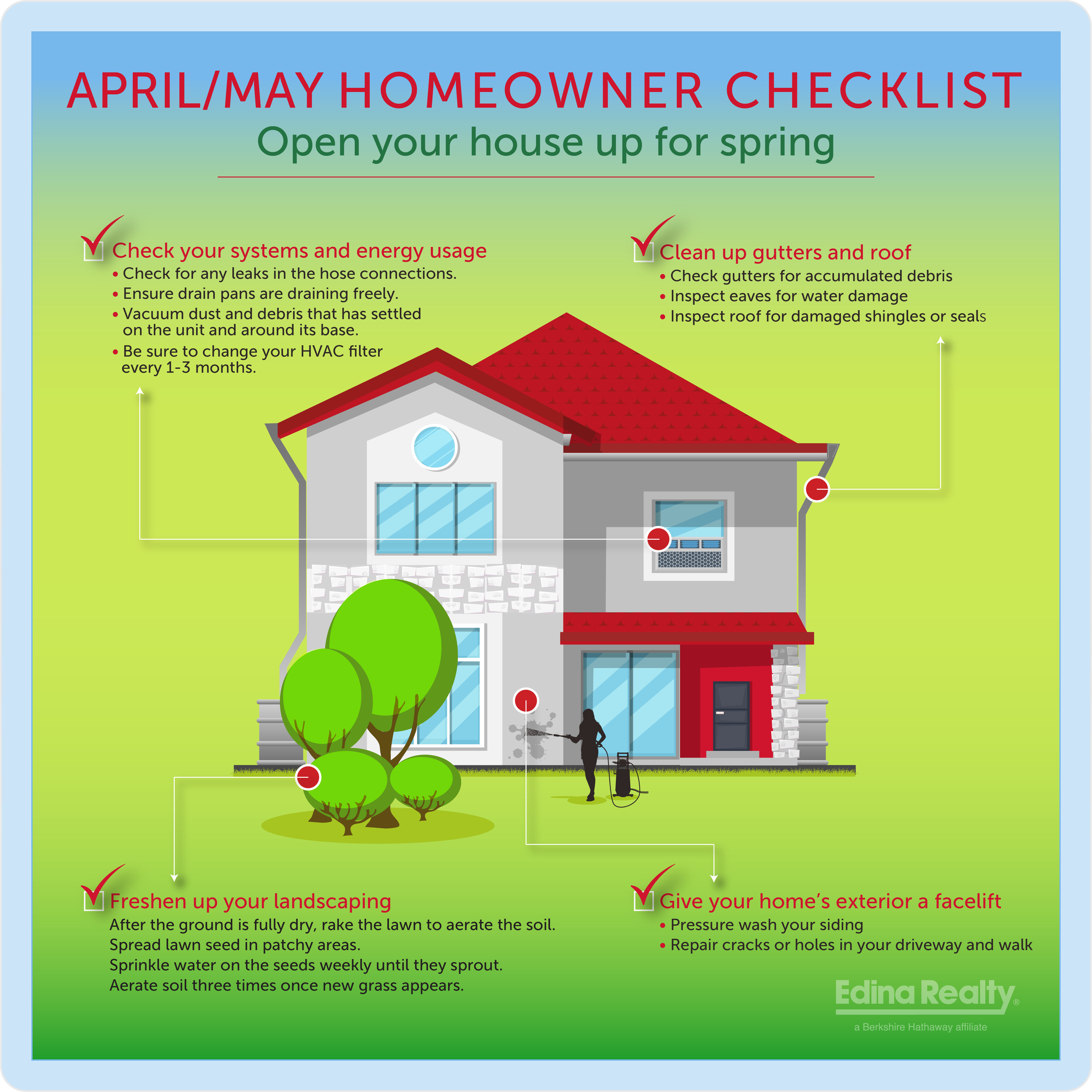 APRIL/MAY HOMEOWNER CHECKLIST
Open your house up for spring

Check your systems and energy usage
• Check for any leaks in the hose connections.
• Ensure drain pans are draining freely.
• Vacuum dust and debris that has settled on the unit and around its base.
• Be sure to change your HVAC filter every 1-3 months.

Clean up gutters and roof
• Check gutters for accumulated debris
• Inspect eaves for water damage
• Inspect roof for damaged shingles or seals

Freshen up your landscaping
After the ground is fully dry, rake the lawn to aerate the soil.
Spread lawn seed in patchy areas.
Sprinkle water on the seeds weekly until they sprout.
Aerate soil three times once new grass appears.

Give your home's exterior a facelift
• Pressure wash your siding
• Repair cracks or holes in your driveway and walk

Edina Realty®
a Berkshire Hathaway affiliate